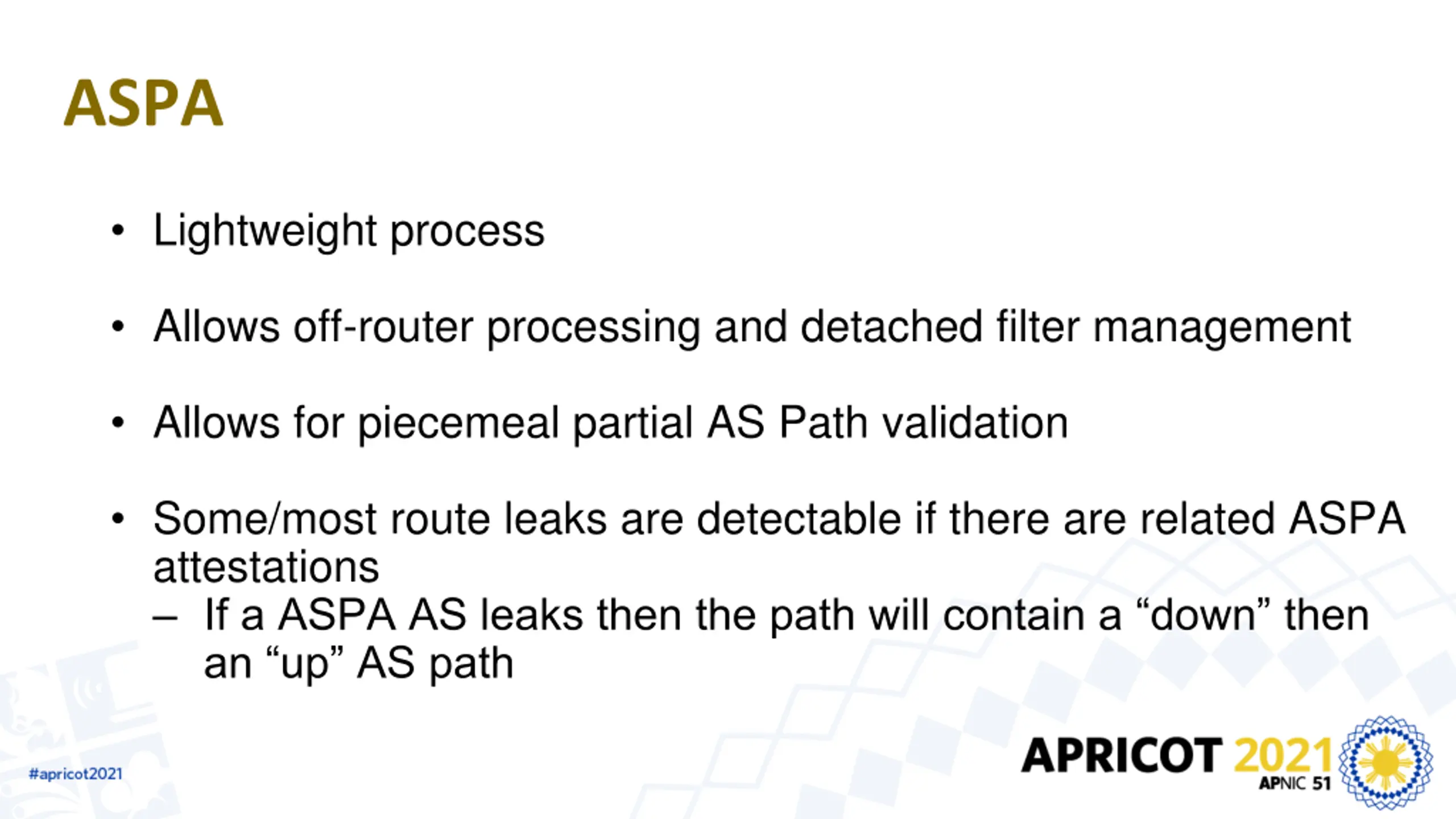 ASPA

• Lightweight process

• Allows off-router processing and detached filter management

• Allows for piecemeal partial AS Path validation

• Some/most route leaks are detectable if there are related ASPA attestations
  – If a ASPA AS leaks then the path will contain a “down” then an “up” AS path

#apricot2021

APRICOT 2021
APNIC 51